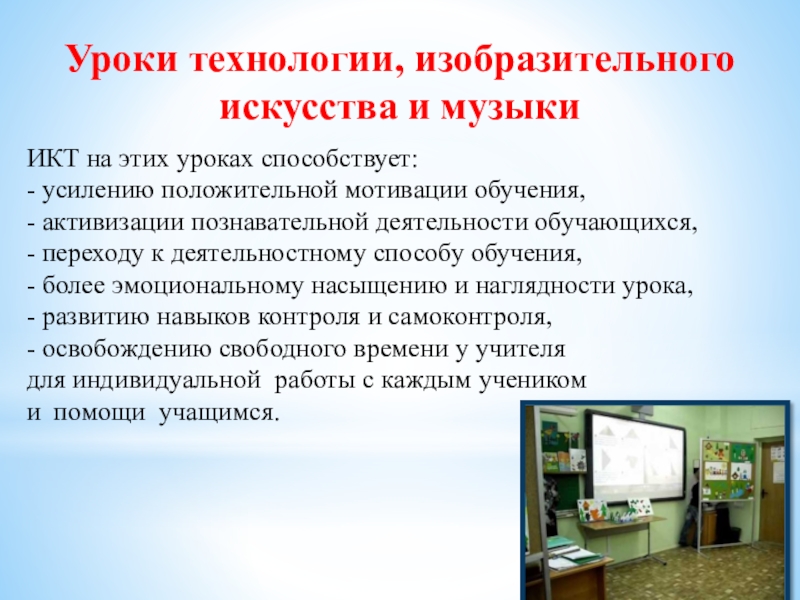 Уроки технологии, изобразительного искусства и музыки

ИКТ на этих уроках способствует:
- усилению положительной мотивации обучения,
- активизации познавательной деятельности обучающихся,
- переходу к деятельностному способу обучения,
- более эмоциональному насыщению и наглядности урока,
- развитию навыков контроля и самоконтроля,
- освобождению свободного времени у учителя для индивидуальной работы с каждым учеником и помощи учащимся.